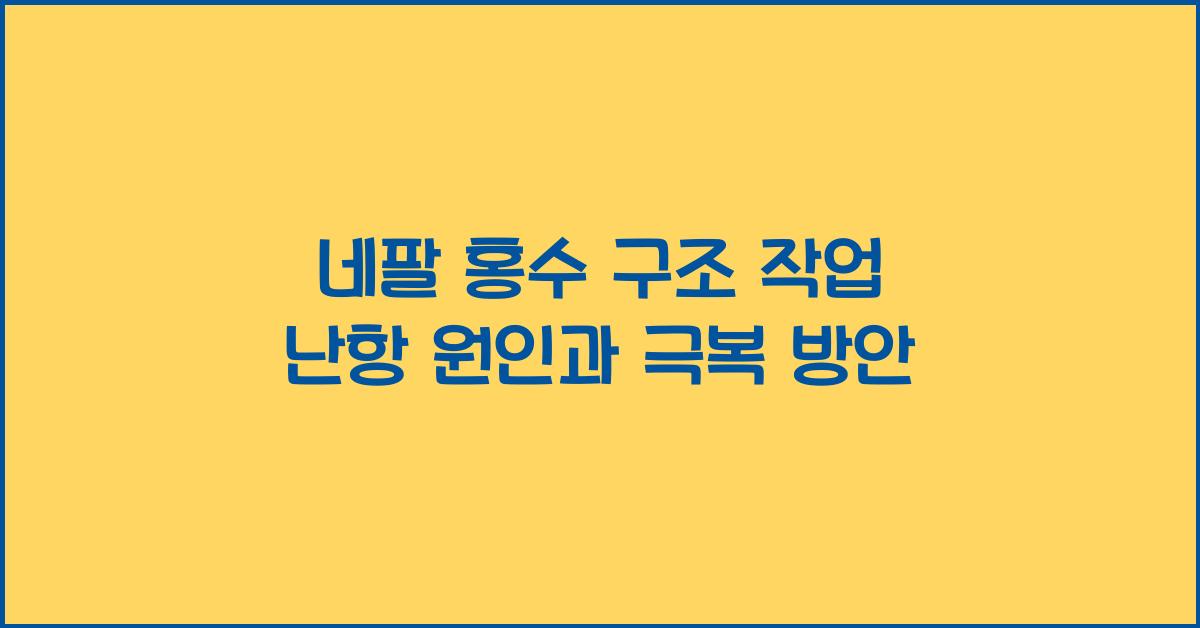 네팔 홍수 구조 작업
난항 원인과 극복 방안